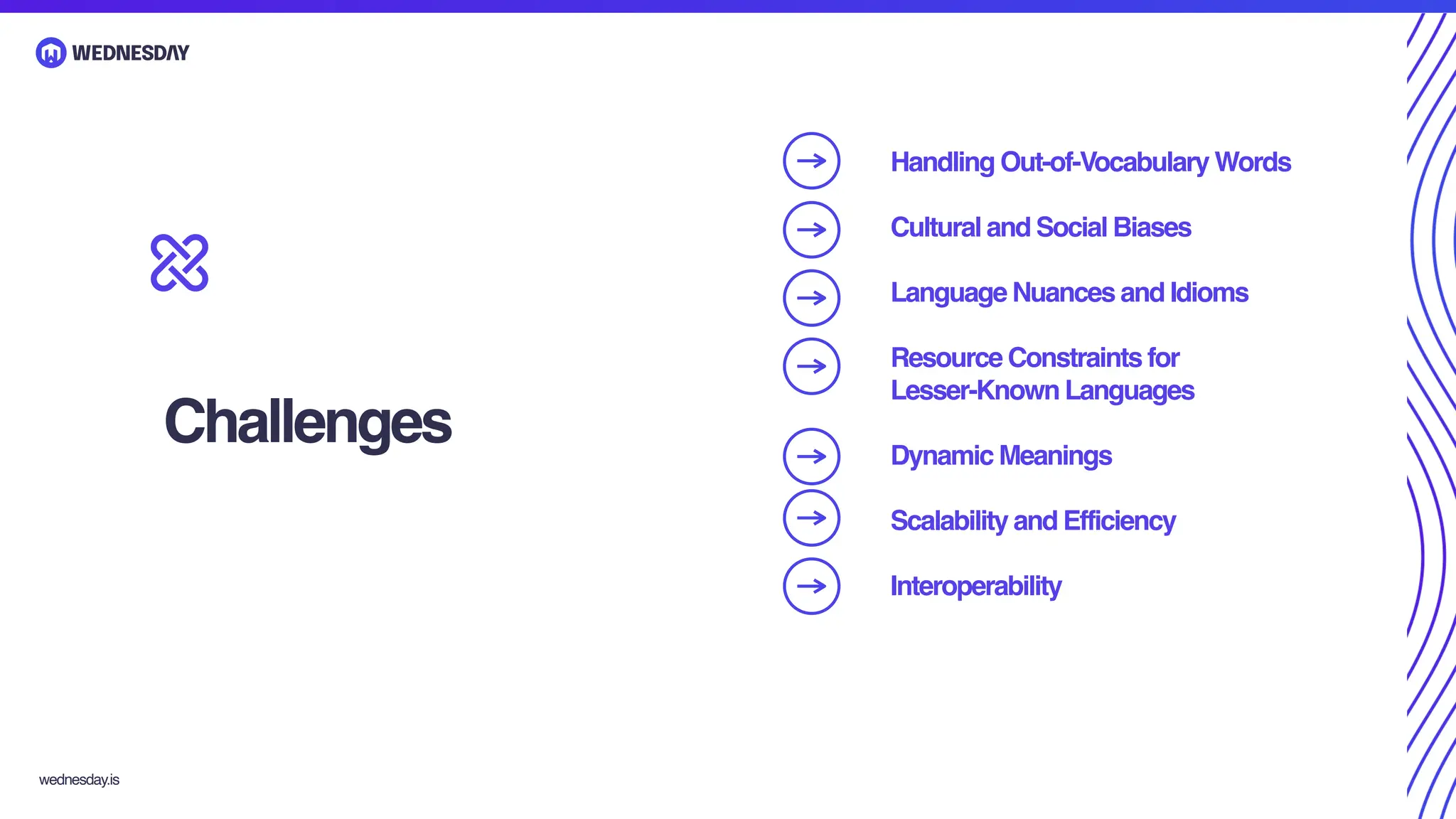 WEDNESDAY

Challenges

Handling Out-of-Vocabulary Words

Cultural and Social Biases

Language Nuances and Idioms

Resource Constraints for Lesser-Known Languages

Dynamic Meanings

Scalability and Efficiency

Interoperability

wednesday.is